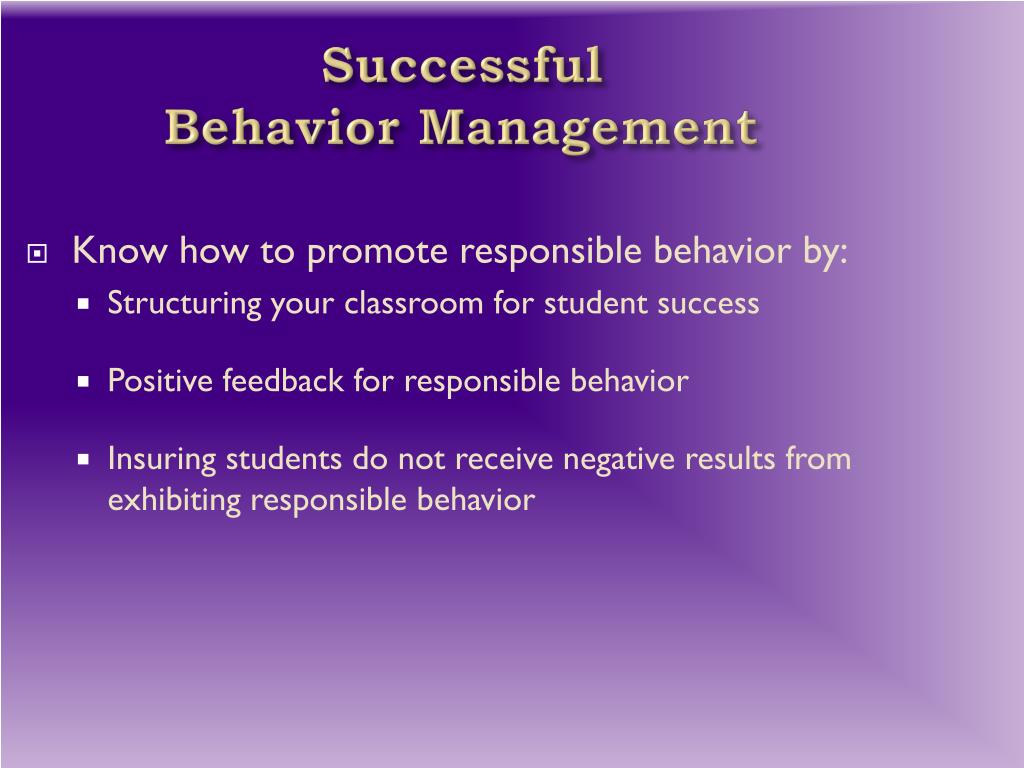 Successful
Behavior Management

Know how to promote responsible behavior by:

Structuring your classroom for student success

Positive feedback for responsible behavior

Insuring students do not receive negative results from exhibiting responsible behavior